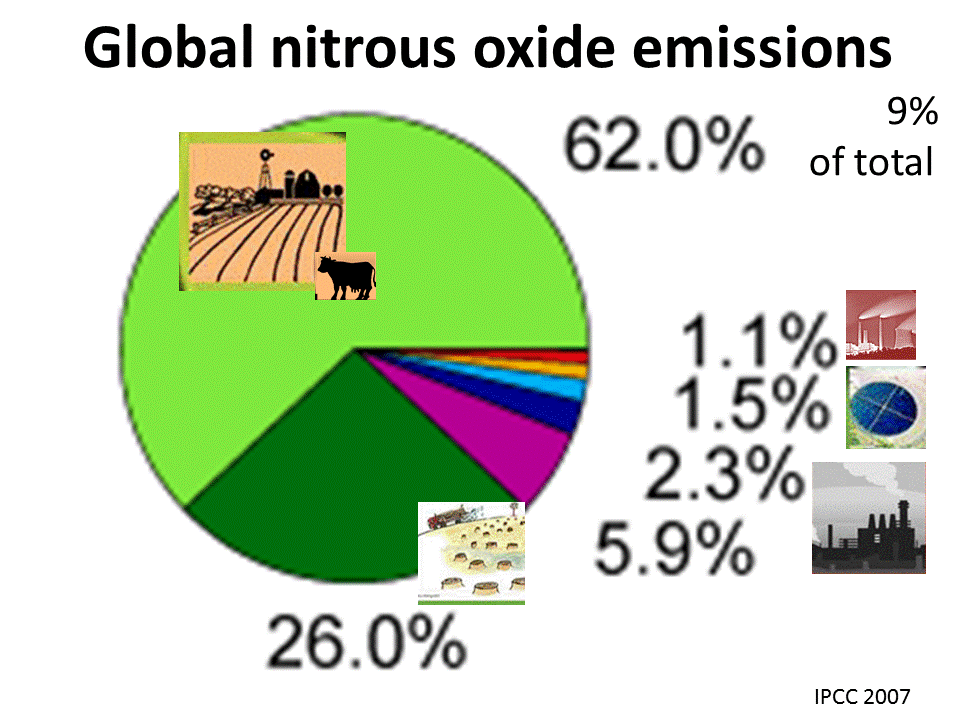 Global nitrous oxide emissions

62.0%

9%
of total

1.1%
1.5%
2.3%
5.9%

26.0%

IPCC 2007